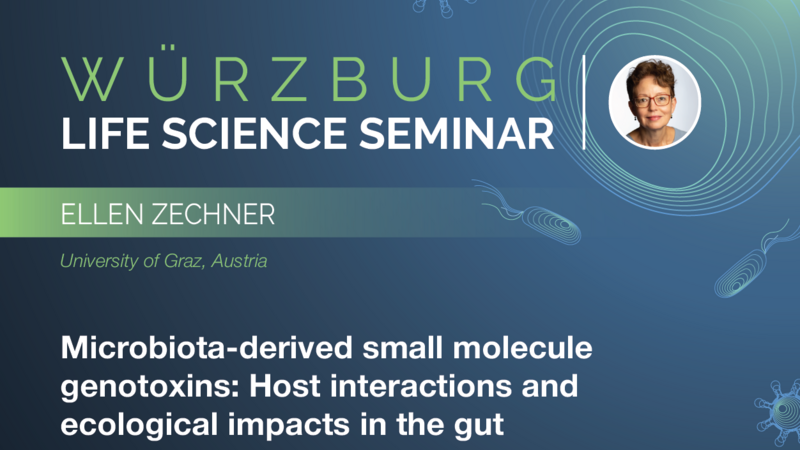 WÜRZBURG
LIFE SCIENCE SEMINAR

ELLEN ZECHNER

University of Graz, Austria

Microbiota-derived small molecule genotoxins: Host interactions and ecological impacts in the gut